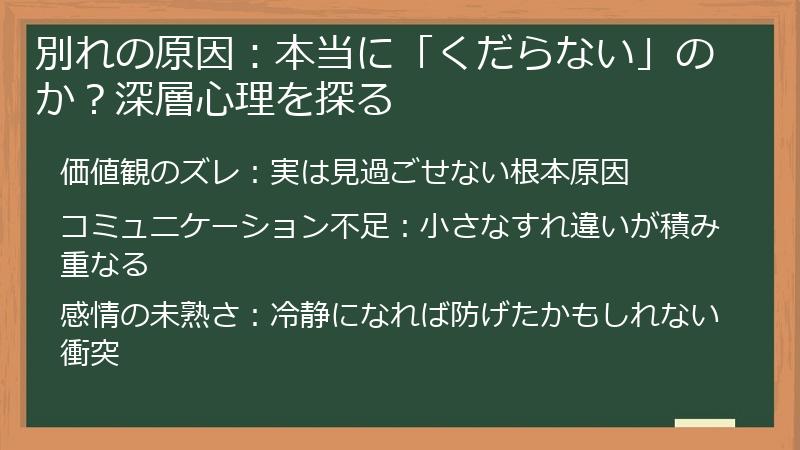 別れの原因：本当に「くだらない」のか？深層心理を探る

価値観のズレ：実は見過ごせない根本原因

コミュニケーション不足：小さなすれ違いが積み重なる

感情の未熟さ：冷静になれば防げたかもしれない衝突